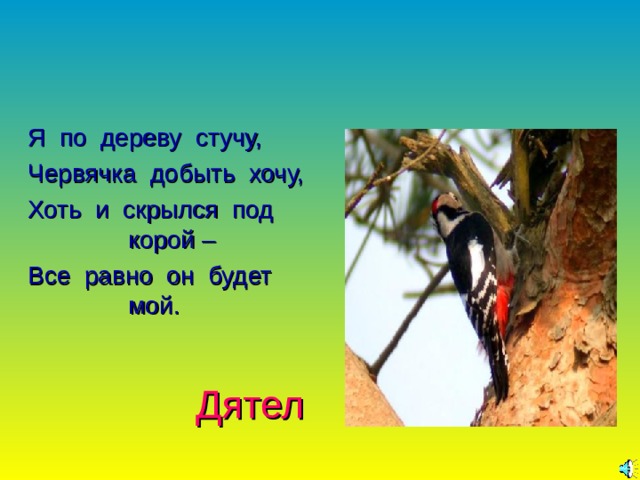 Я по дереву стучу,
Червячка добыть хочу,
Хоть и скрылся под корой –
Все равно он будет мой.

Дятел